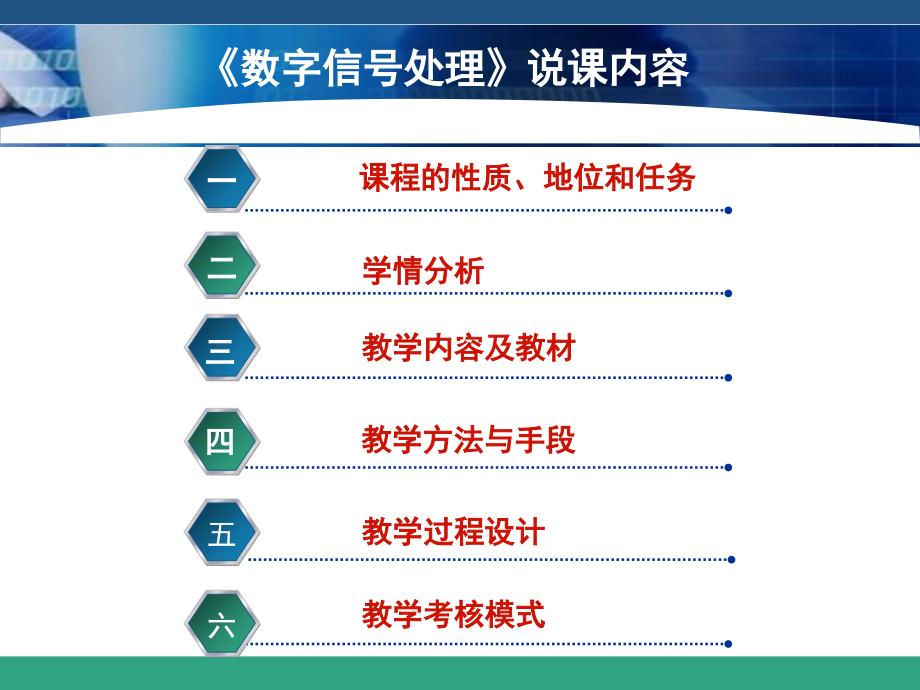 《数字信号处理》说课内容

一 课程的性质、地位和任务

二 学情分析

三 教学内容及教材

四 教学方法与手段

五 教学过程设计

六 教学考核模式